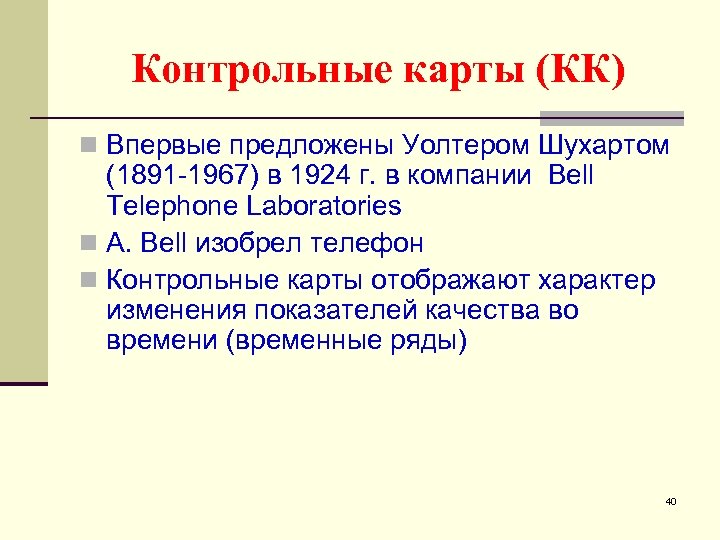 Контрольные карты (КК)

Впервые предложены Уолтером Шухартом (1891-1967) в 1924 г. в компании Bell Telephone Laboratories

A. Bell изобрел телефон

Контрольные карты отображают характер изменения показателей качества во времени (временные ряды)

40